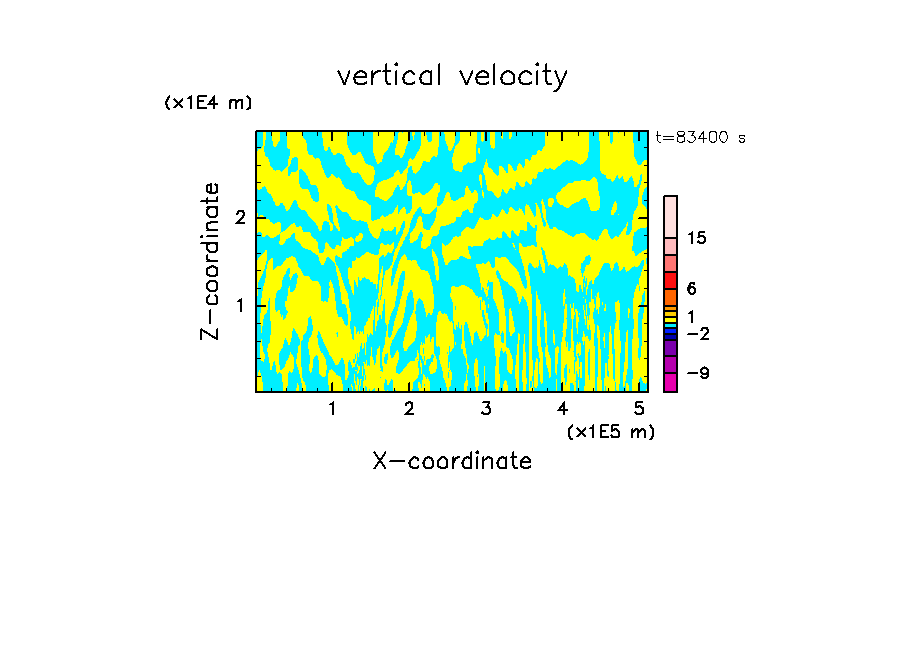 vertical velocity

(x1E4 m)

t=83400 s

Z-coordinate

2

1

15

6

1

−2

−9

1 2 3 4 5

(x1E5 m)

X-coordinate